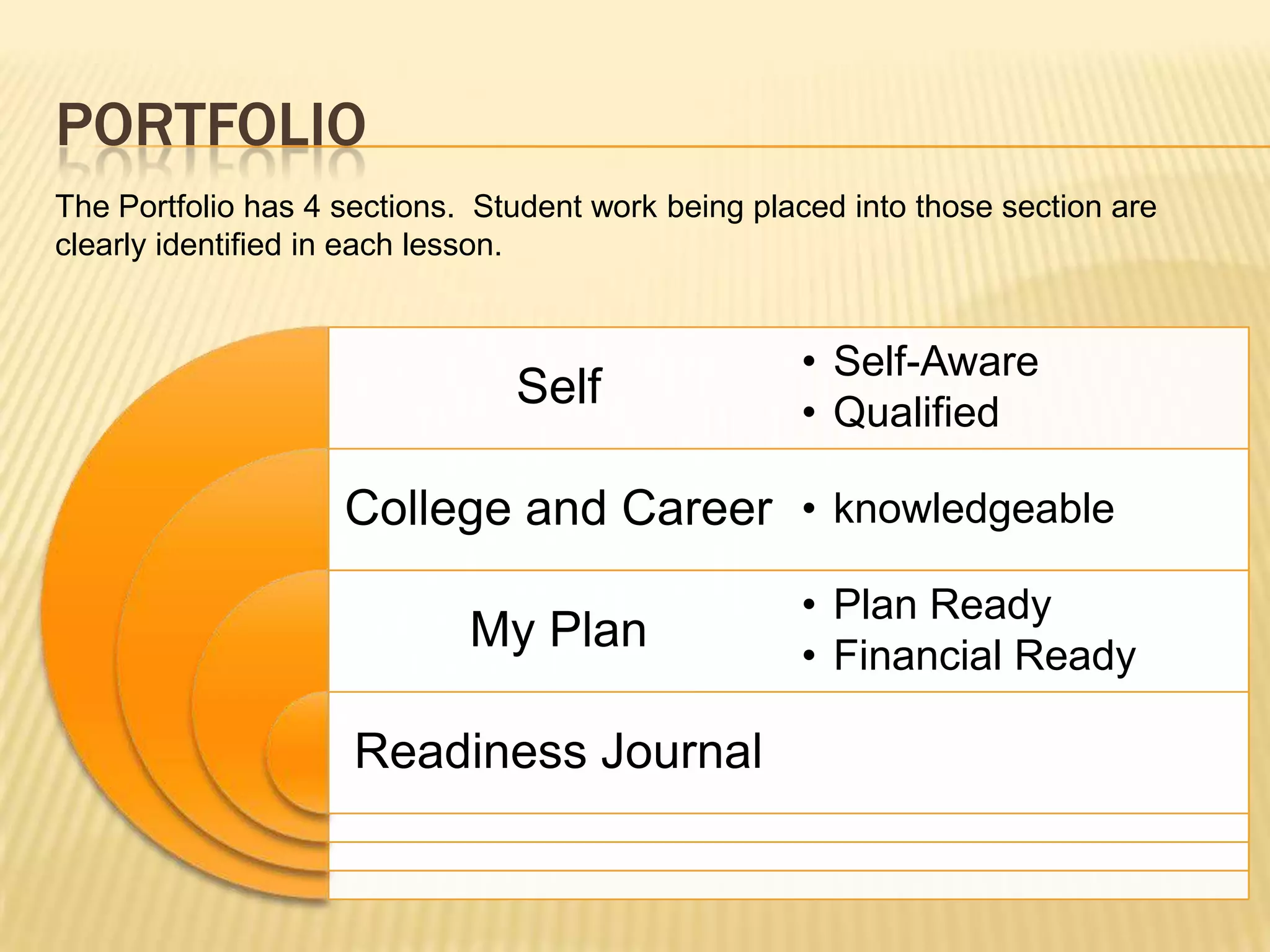 PORTFOLIO

The Portfolio has 4 sections.  Student work being placed into those section are clearly identified in each lesson.

Self
• Self-Aware
• Qualified

College and Career
• knowledgeable

My Plan
• Plan Ready
• Financial Ready

Readiness Journal